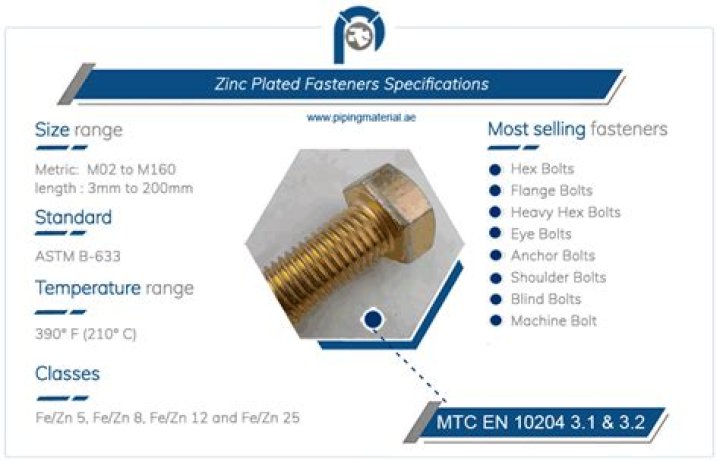 Zinc Plated Fasteners Specifications

www.pipingmaterial.ae

Size range

Metric: M02 to M160
length : 3mm to 200mm

Standard

ASTM B-633

Temperature range

390° F (210° C)

Classes

Fe/Zn 5, Fe/Zn 8, Fe/Zn 12 and Fe/Zn 25

Most selling fasteners

Hex Bolts
Flange Bolts
Heavy Hex Bolts
Eye Bolts
Anchor Bolts
Shoulder Bolts
Blind Bolts
Machine Bolt

MTC EN 10204 3.1 & 3.2